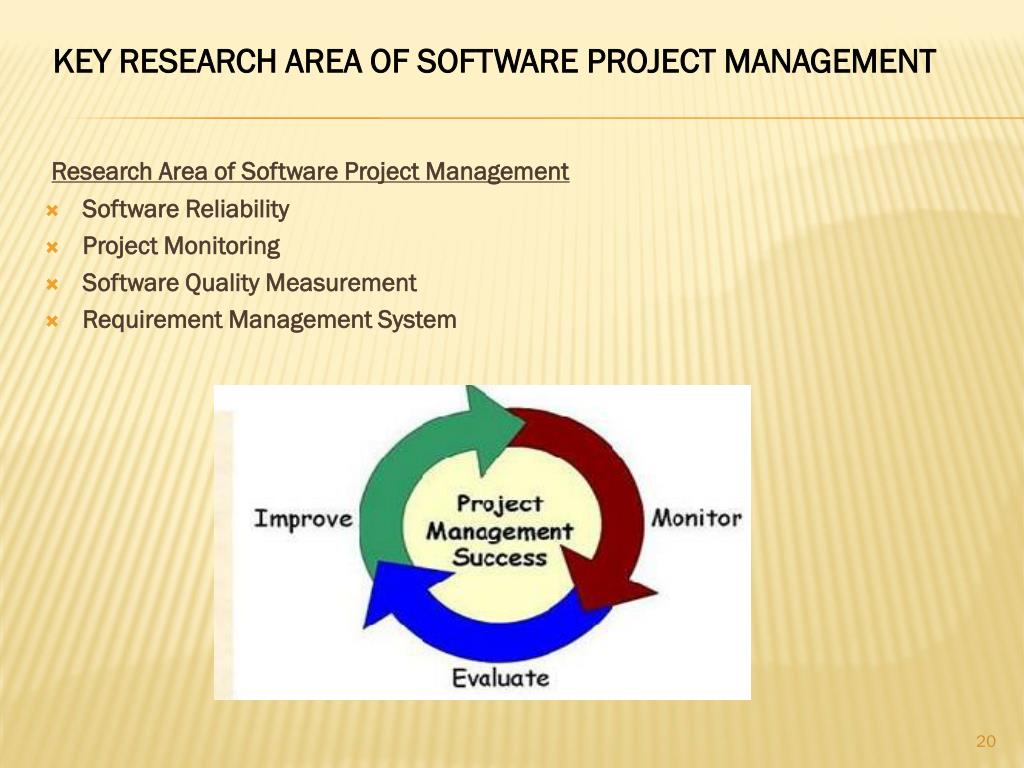 KEY RESEARCH AREA OF SOFTWARE PROJECT MANAGEMENT

Research Area of Software Project Management

Software Reliability
Project Monitoring
Software Quality Measurement
Requirement Management System

Improve
Project Management Success
Monitor
Evaluate

20